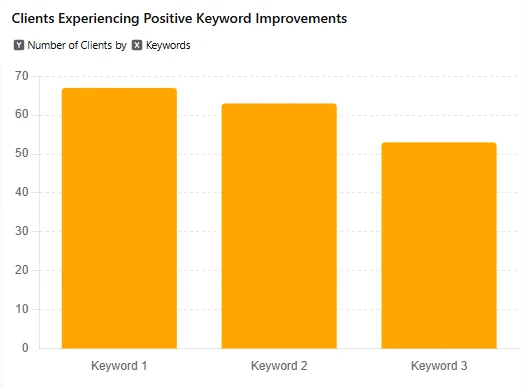 Clients Experiencing Positive Keyword Improvements

Y Number of Clients by X Keywords

70
60
50
40
30
20
10
0

Keyword 1
Keyword 2
Keyword 3